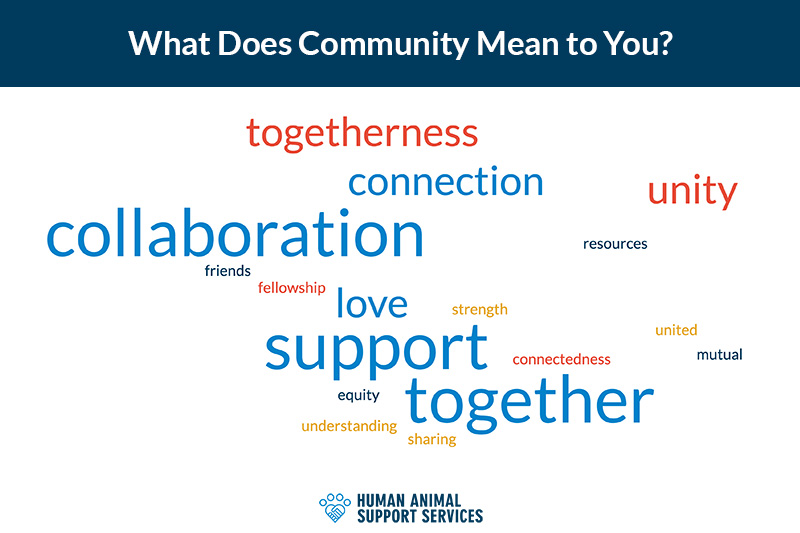 What Does Community Mean to You?

togetherness
connection
unity
collaboration
resources
friends
fellowship
love
strength
united
support
connectedness
mutual
equity
together
understanding
sharing

HUMAN ANIMAL SUPPORT SERVICES